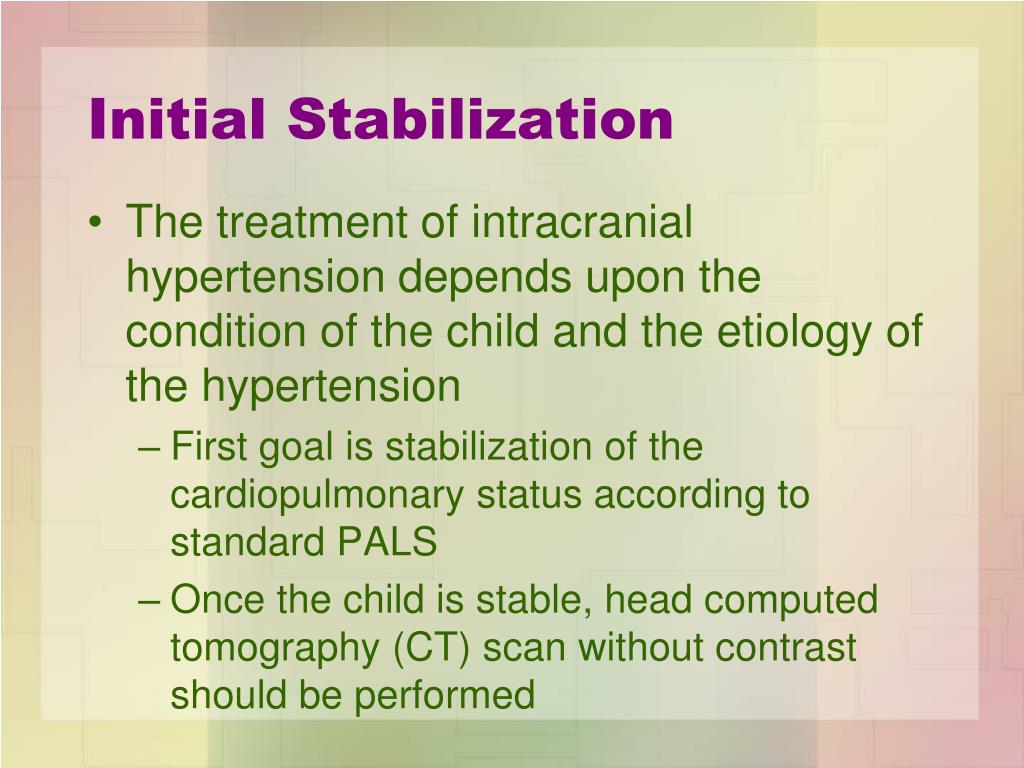 Initial Stabilization

• The treatment of intracranial hypertension depends upon the condition of the child and the etiology of the hypertension

– First goal is stabilization of the cardiopulmonary status according to standard PALS

– Once the child is stable, head computed tomography (CT) scan without contrast should be performed